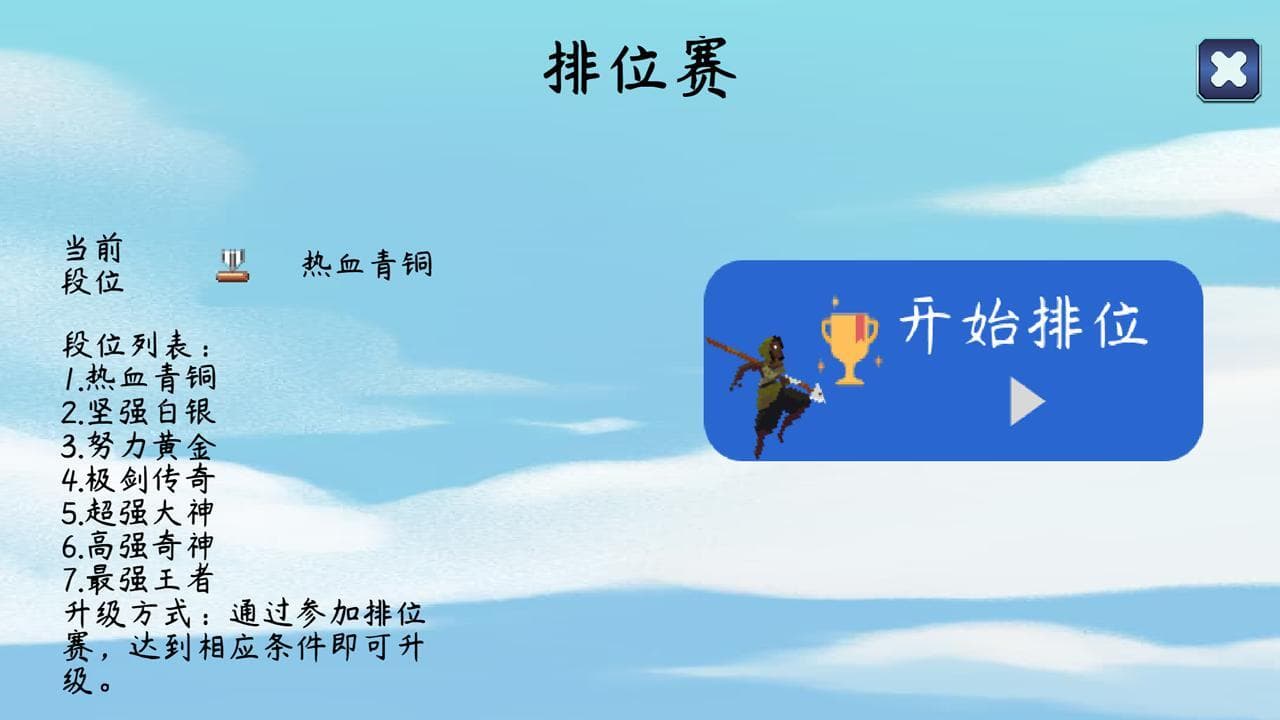 排位赛

当前段位 热血青铜

段位列表：
1.热血青铜
2.坚强白银
3.努力黄金
4.极剑传奇
5.超强大神
6.高强奇神
7.最强王者
升级方式：通过参加排位赛，达到相应条件即可升级。

开始排位